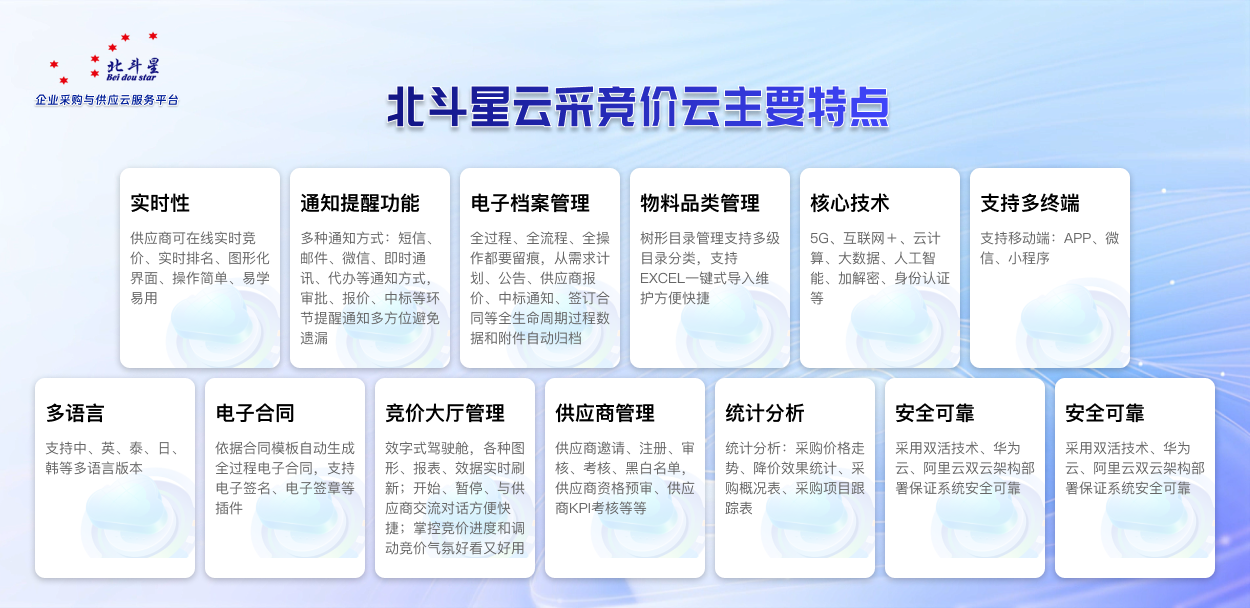 北斗星
Bei dou star
企业采购与供应云服务平台

北斗星云采竞价云主要特点

实时性

供应商可在线实时竞价、实时排名、图形化界面、操作简单、易学易用

通知提醒功能

多种通知方式：短信、邮件、微信、即时通讯、代办等通知方式，审批、报价、中标等环节提醒通知多方位避免遗漏

电子档案管理

全过程、全流程、全操作都要留痕，从需求计划、公告、供应商报价、中标通知、签订合同等全生命周期过程数据和附件自动归档

物料品类管理

树形目录管理支持多级目录分类，支持EXCEL一键式导入维护方便快捷

核心技术

5G、互联网＋、云计算、大数据、人工智能、加解密、身份认证等

支持多终端

支持移动端：APP、微信、小程序

多语言

支持中、英、泰、日、韩等多语言版本

电子合同

依据合同模板自动生成全过程电子合同，支持电子签名、电子签章等插件

竞价大厅管理

效字式驾驶舱，各种图形、报表、效据实时刷新；开始、暂停、与供应商交流对话方便快捷；掌控竞价进度和调动竞价气氛好看又好用

供应商管理

供应商邀请、注册、审核、考核、黑白名单，供应商资格预审、供应商KPI考核等等

统计分析

统计分析：采购价格走势、降价效果统计、采购概况表、采购项目跟踪表

安全可靠

采用双活技术、华为云、阿里云双云架构部署保证系统安全可靠

安全可靠

采用双活技术、华为云、阿里云双云架构部署保证系统安全可靠